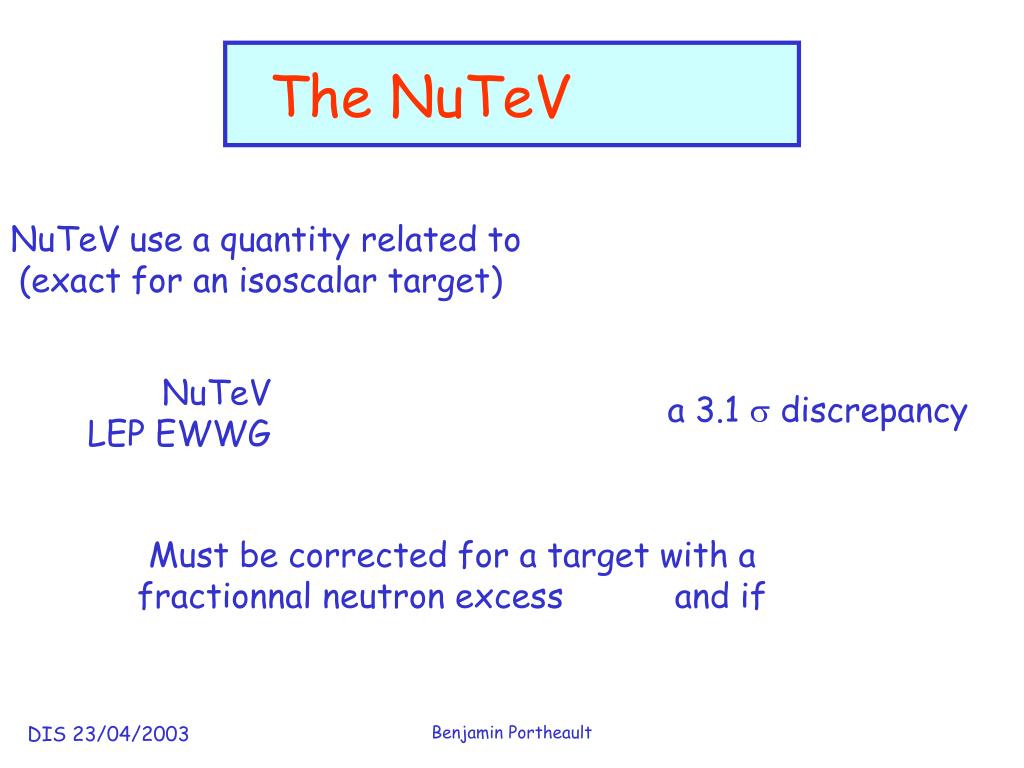 The NuTeV

NuTeV use a quantity related to (exact for an isoscalar target)

NuTeV
LEP EWWG

a 3.1 $\sigma$ discrepancy

Must be corrected for a target with a fractionnal neutron excess and if

DIS 23/04/2003

Benjamin Portheault